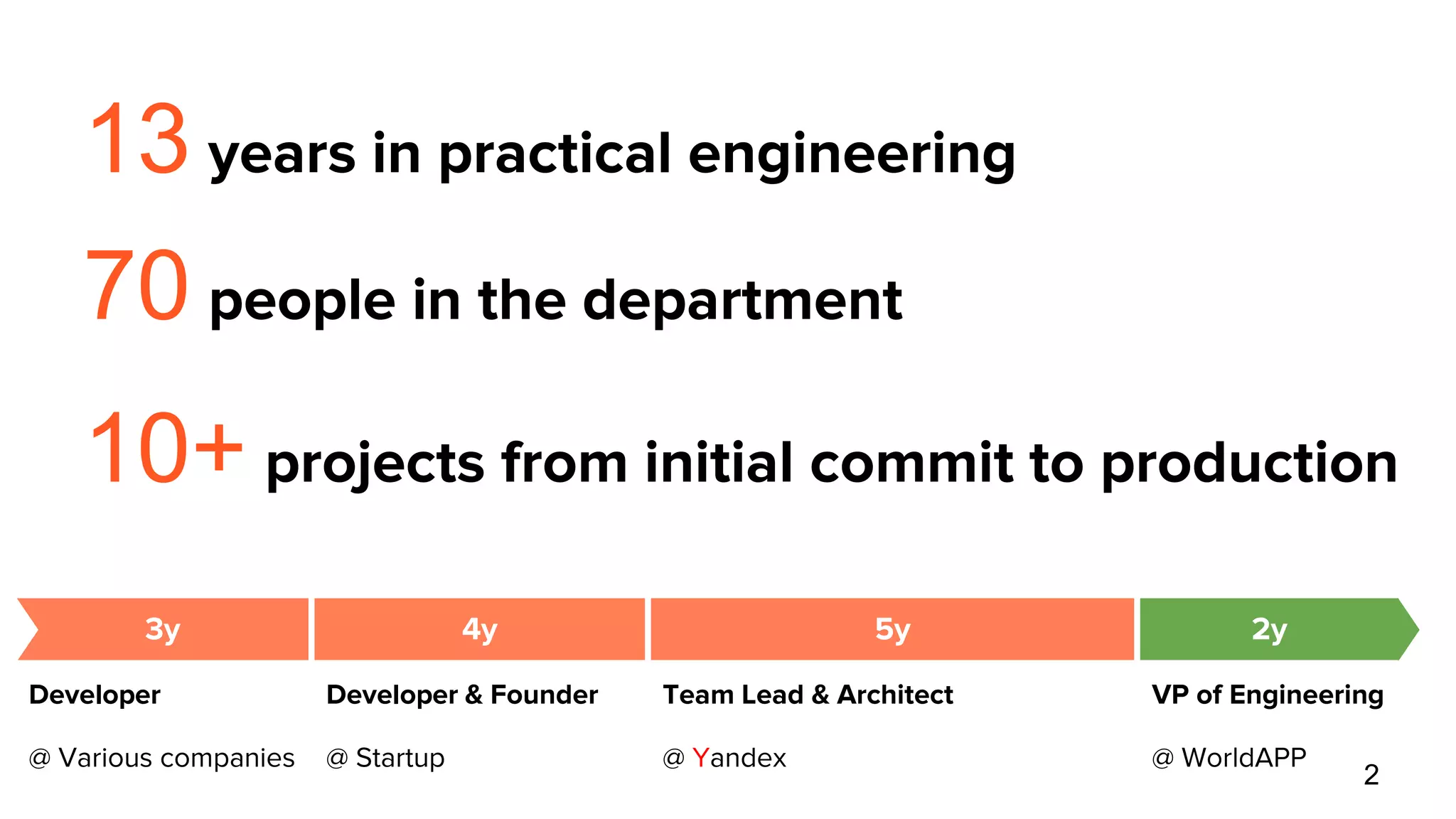 13 years in practical engineering

70 people in the department

10+ projects from initial commit to production

3y

Developer

@ Various companies

4y

Developer & Founder

@ Startup

5y

Team Lead & Architect

@ Yandex

2y

VP of Engineering

@ WorldAPP

2